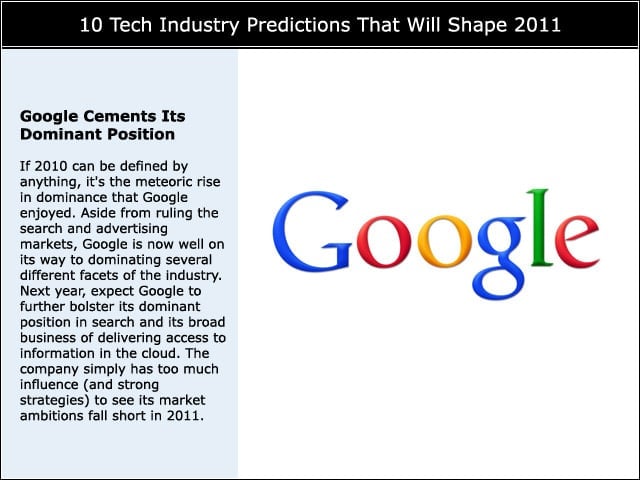 10 Tech Industry Predictions That Will Shape 2011

Google Cements Its Dominant Position

If 2010 can be defined by anything, it's the meteoric rise in dominance that Google enjoyed. Aside from ruling the search and advertising markets, Google is now well on its way to dominating several different facets of the industry. Next year, expect Google to further bolster its dominant position in search and its broad business of delivering access to information in the cloud. The company simply has too much influence (and strong strategies) to see its market ambitions fall short in 2011.

Google